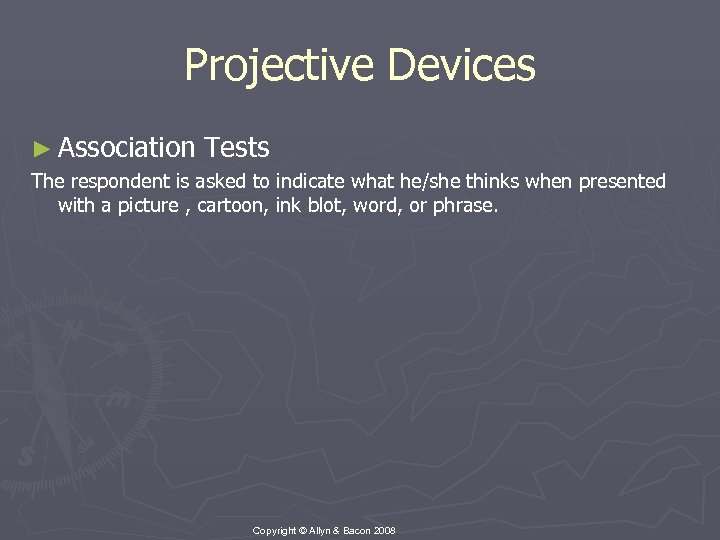 Projective Devices

► Association Tests

The respondent is asked to indicate what he/she thinks when presented with a picture , cartoon, ink blot, word, or phrase.

Copyright © Allyn & Bacon 2008